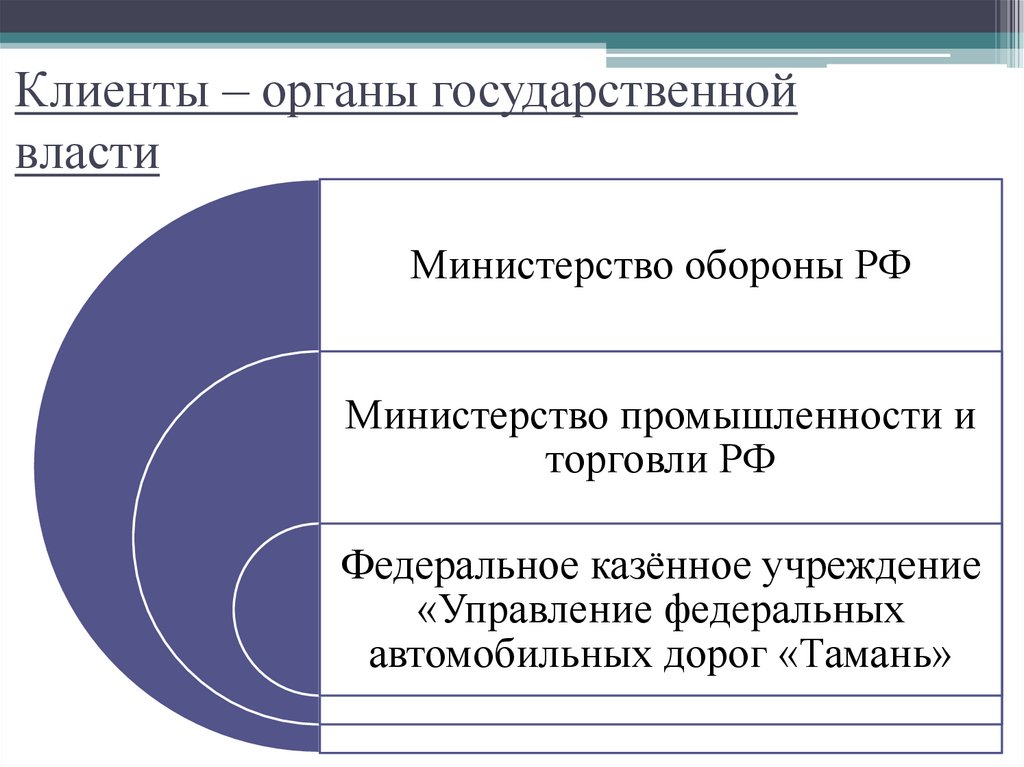 Клиенты – органы государственной власти

Министерство обороны РФ

Министерство промышленности и торговли РФ

Федеральное казённое учреждение «Управление федеральных автомобильных дорог «Тамань»